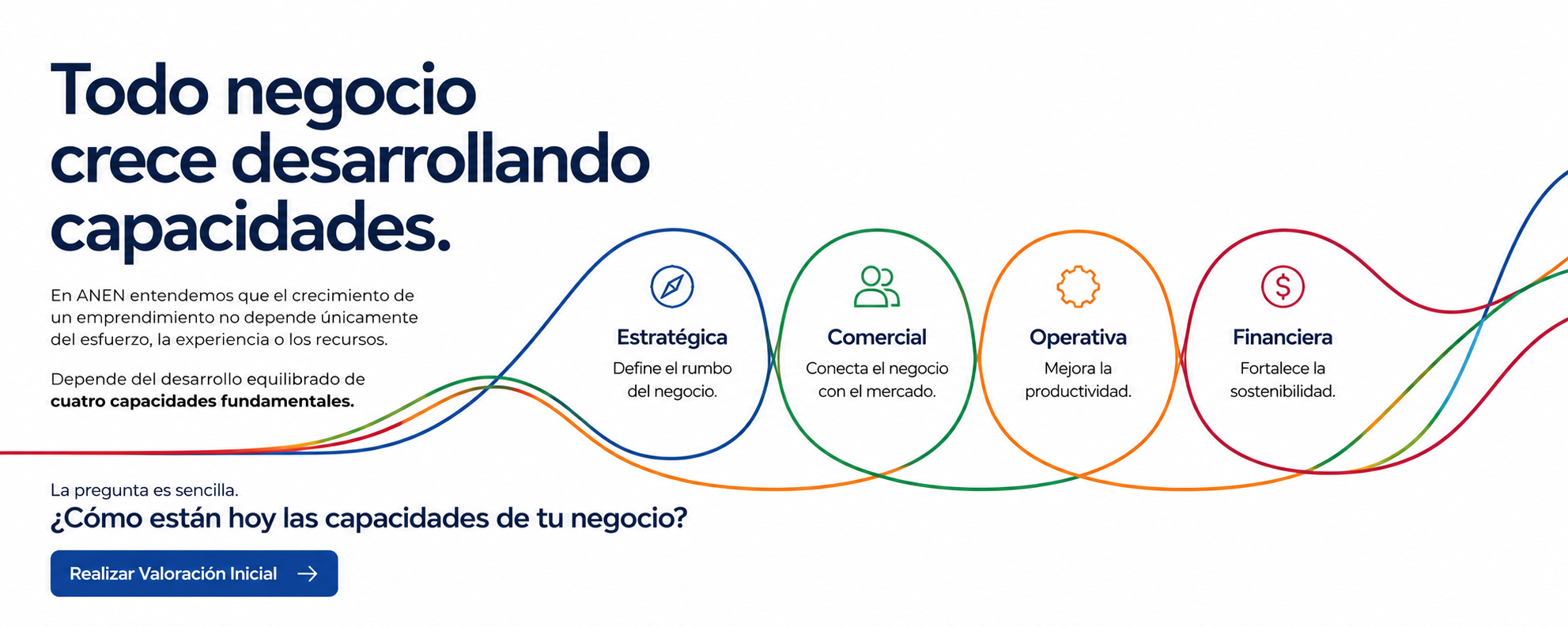 Todo negocio crece desarrollando capacidades.

En ANEN entendemos que el crecimiento de un emprendimiento no depende únicamente del esfuerzo, la experiencia o los recursos.

Depende del desarrollo equilibrado de cuatro capacidades fundamentales.

Estratégica
Define el rumbo del negocio.

Comercial
Conecta el negocio con el mercado.

Operativa
Mejora la productividad.

Financiera
Fortalece la sostenibilidad.

La pregunta es sencilla.
¿Cómo están hoy las capacidades de tu negocio?

Realizar Valoración Inicial →